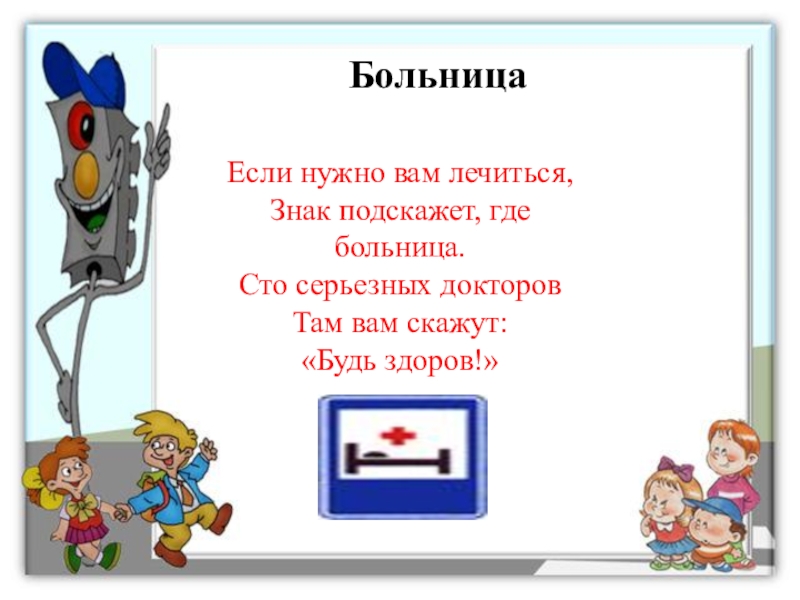 Больница

Если нужно вам лечиться,
Знак подскажет, где
больница.
Сто серьезных докторов
Там вам скажут:
«Будь здоров!»